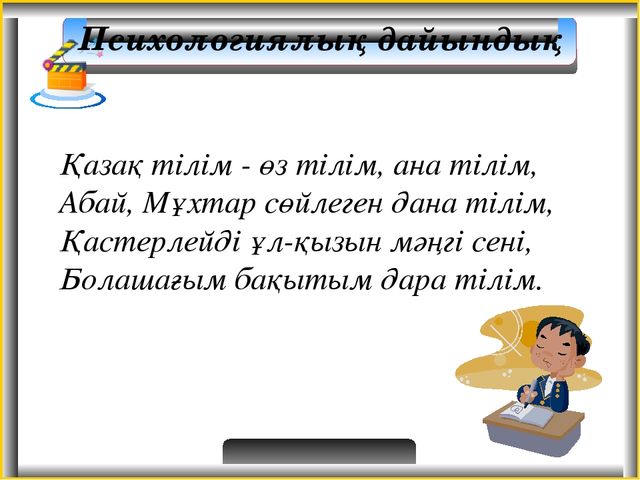 Психологиялық дайындық

Қазақ тілім - өз тілім, ана тілім,
Абай, Мұхтар сөйлеген дана тілім,
Қастерлейді ұл-қызын мәңгі сені,
Болашағым бақытым дара тілім.